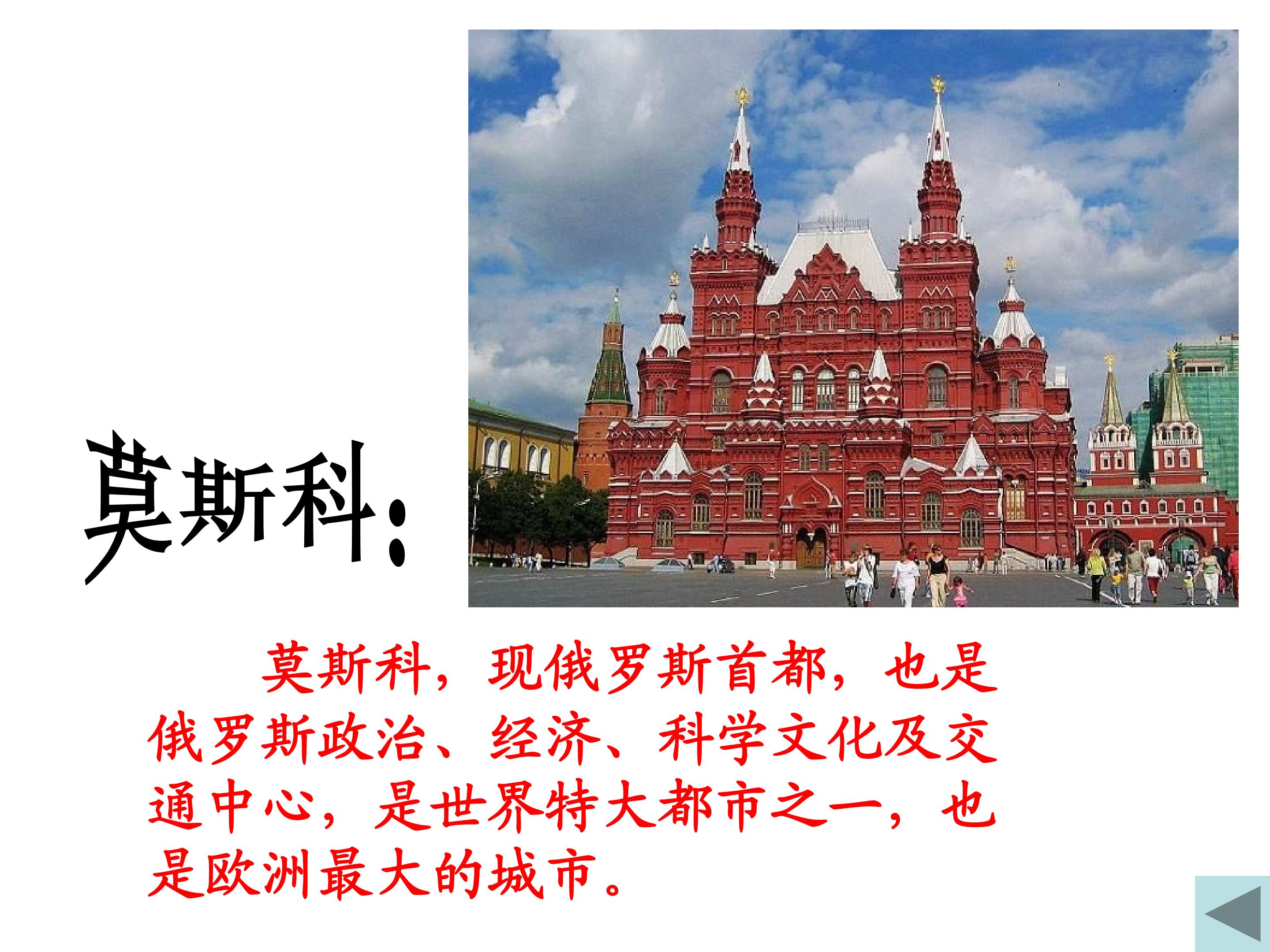 莫斯科：

莫斯科，现俄罗斯首都，也是俄罗斯政治、经济、科学文化及交通中心，是世界特大都市之一，也是欧洲最大的城市。